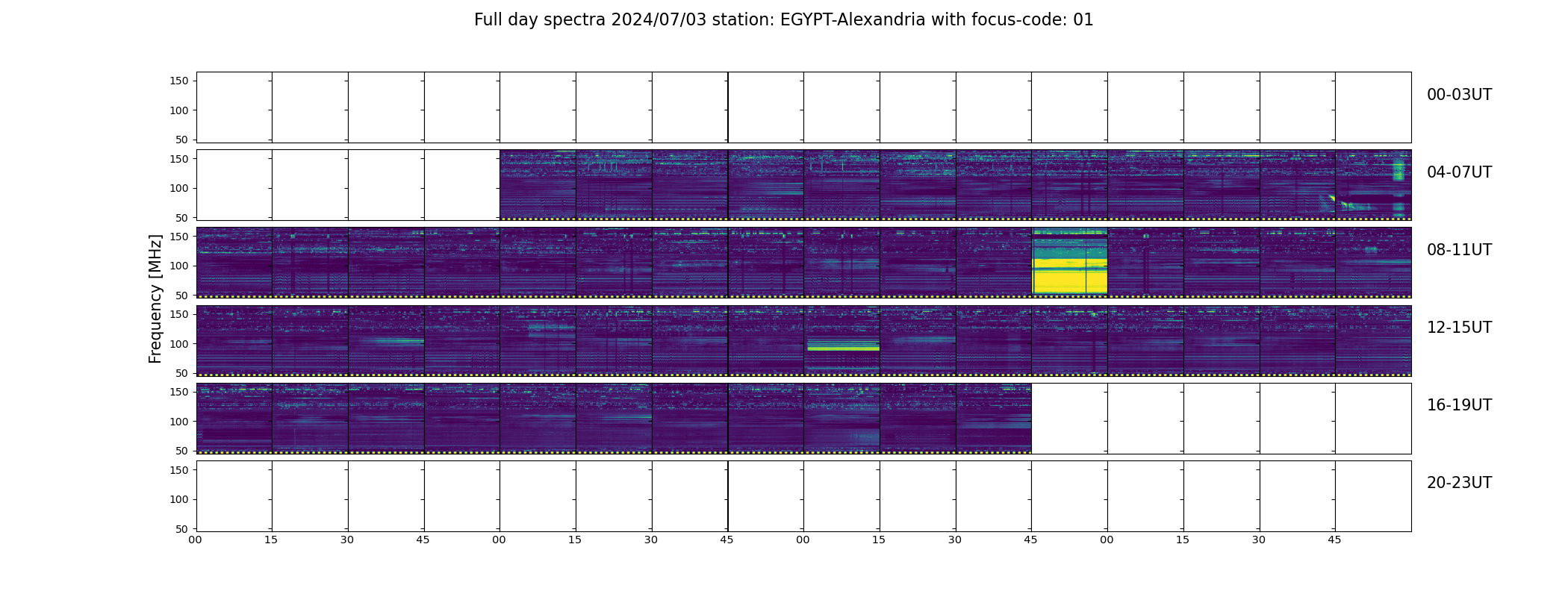 Full day spectra 2024/07/03 station: EGYPT-Alexandria with focus-code: 01

Frequency [MHz]

150
100
50
00-03UT

150
100
50
04-07UT

150
100
50
08-11UT

150
100
50
12-15UT

150
100
50
16-19UT

150
100
50
20-23UT

00 15 30 45 00 15 30 45 00 15 30 45 00 15 30 45